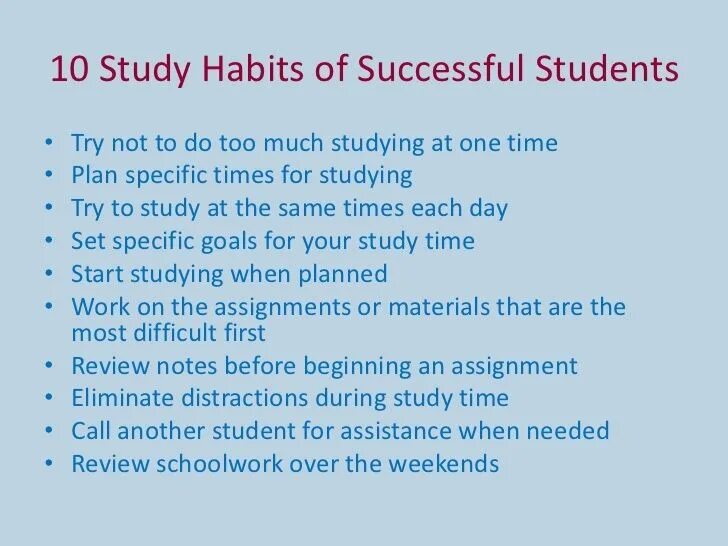 10 Study Habits of Successful Students

• Try not to do too much studying at one time
• Plan specific times for studying
• Try to study at the same times each day
• Set specific goals for your study time
• Start studying when planned
• Work on the assignments or materials that are the most difficult first
• Review notes before beginning an assignment
• Eliminate distractions during study time
• Call another student for assistance when needed
• Review schoolwork over the weekends